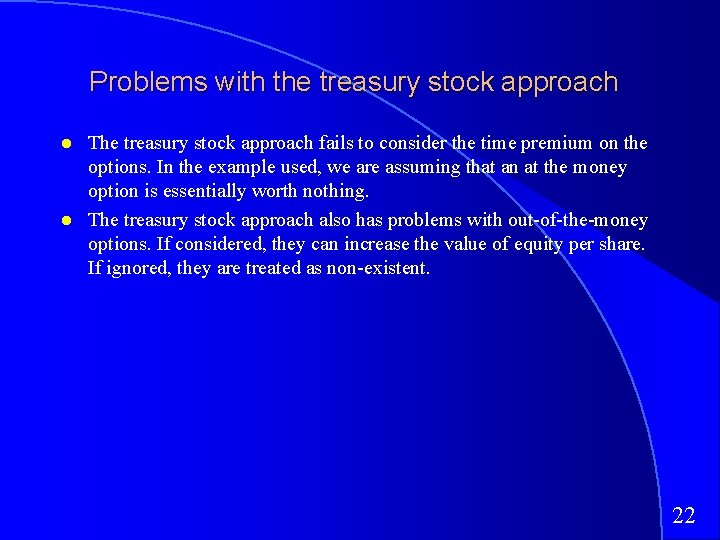 Problems with the treasury stock approach

- The treasury stock approach fails to consider the time premium on the options. In the example used, we are assuming that an at the money option is essentially worth nothing.
- The treasury stock approach also has problems with out-of-the-money options. If considered, they can increase the value of equity per share. If ignored, they are treated as non-existent.

22